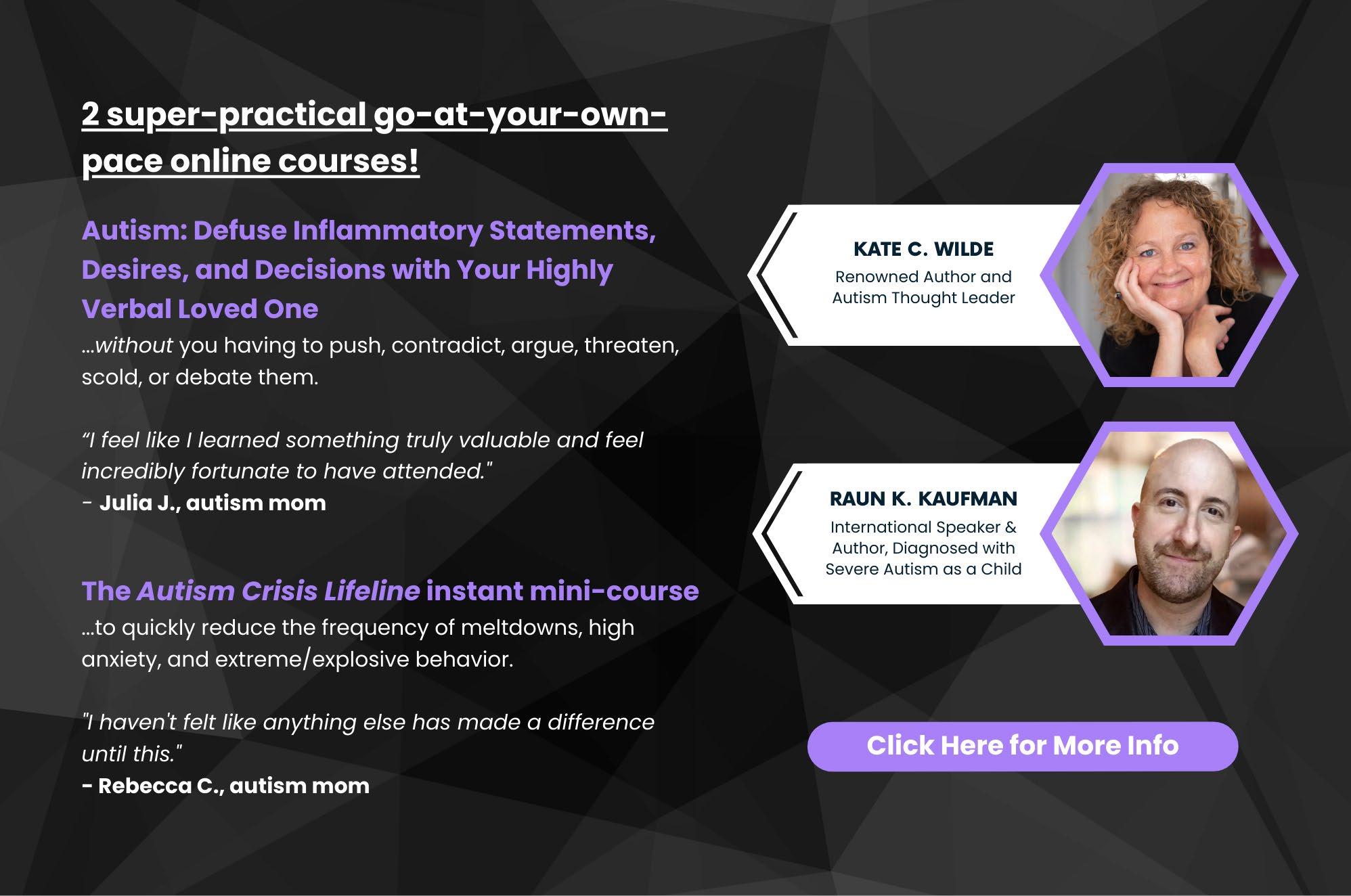 2 super-practical go-at-your-own-pace online courses!

Autism: Defuse Inflammatory Statements, Desires, and Decisions with Your Highly Verbal Loved One

...without you having to push, contradict, argue, threaten, scold, or debate them.

“I feel like I learned something truly valuable and feel incredibly fortunate to have attended."
- Julia J., autism mom

The Autism Crisis Lifeline instant mini-course

...to quickly reduce the frequency of meltdowns, high anxiety, and extreme/explosive behavior.

"I haven't felt like anything else has made a difference until this."
- Rebecca C., autism mom

KATE C. WILDE
Renowned Author and Autism Thought Leader

RAUN K. KAUFMAN
International Speaker & Author, Diagnosed with Severe Autism as a Child

Click Here for More Info